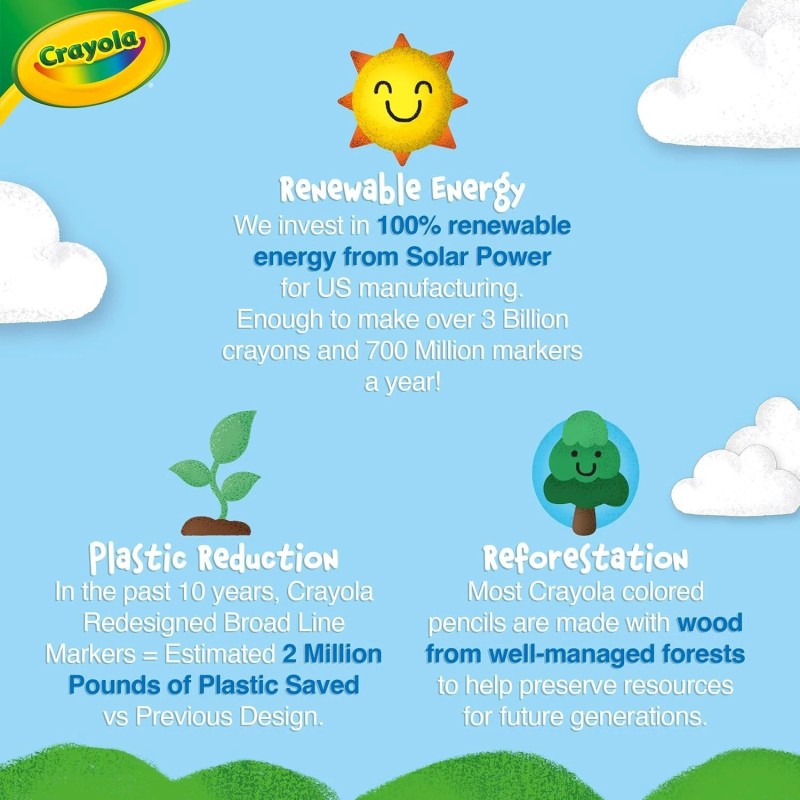 Crayola

Renewable Energy

We invest in 100% renewable energy from Solar Power for US manufacturing. Enough to make over 3 Billion crayons and 700 Million markers a year!

Plastic Reduction

In the past 10 years, Crayola Redesigned Broad Line Markers = Estimated 2 Million Pounds of Plastic Saved vs Previous Design.

Reforestation

Most Crayola colored pencils are made with wood from well-managed forests to help preserve resources for future generations.